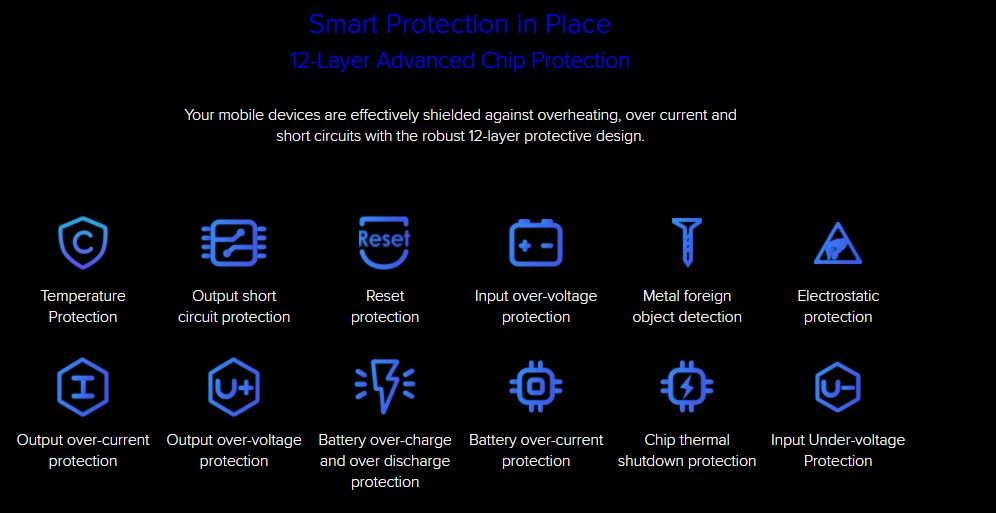 Smart Protection in Place
12-Layer Advanced Chip Protection

Your mobile devices are effectively shielded against overheating, over current and short circuits with the robust 12-layer protective design.

C
Temperature Protection

Output short circuit protection

Reset
Reset protection

Input over-voltage protection

Metal foreign object detection

Electrostatic protection

I
Output over-current protection

U+
Output over-voltage protection

Battery over-charge and over discharge protection

Battery over-current protection

Chip thermal shutdown protection

U-
Input Under-voltage Protection